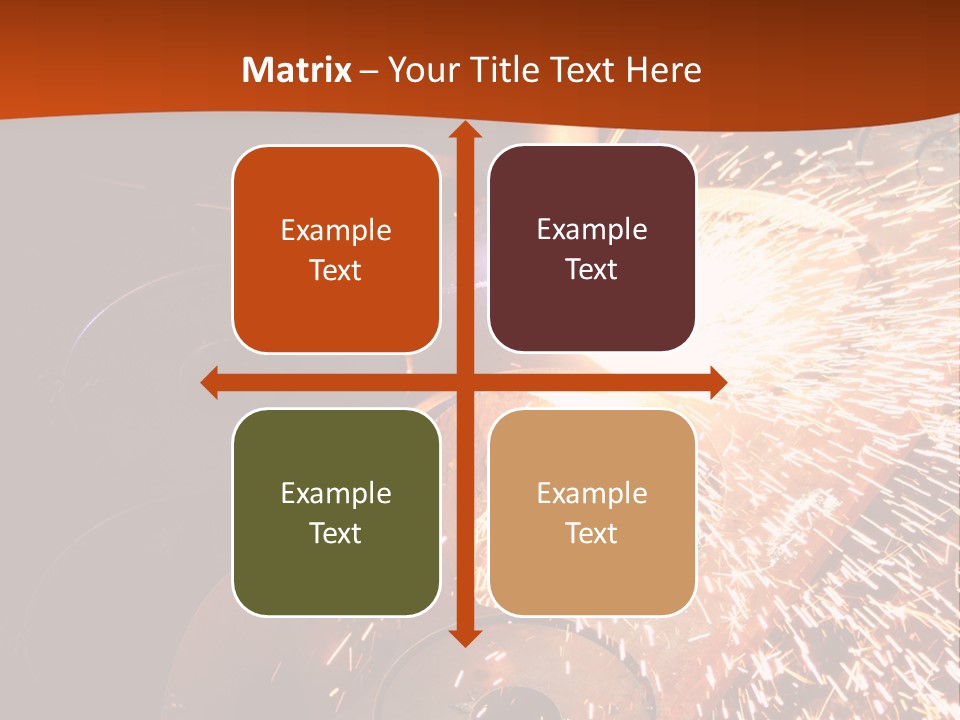 Matrix – Your Title Text Here

Example Text

Example Text

Example Text

Example Text